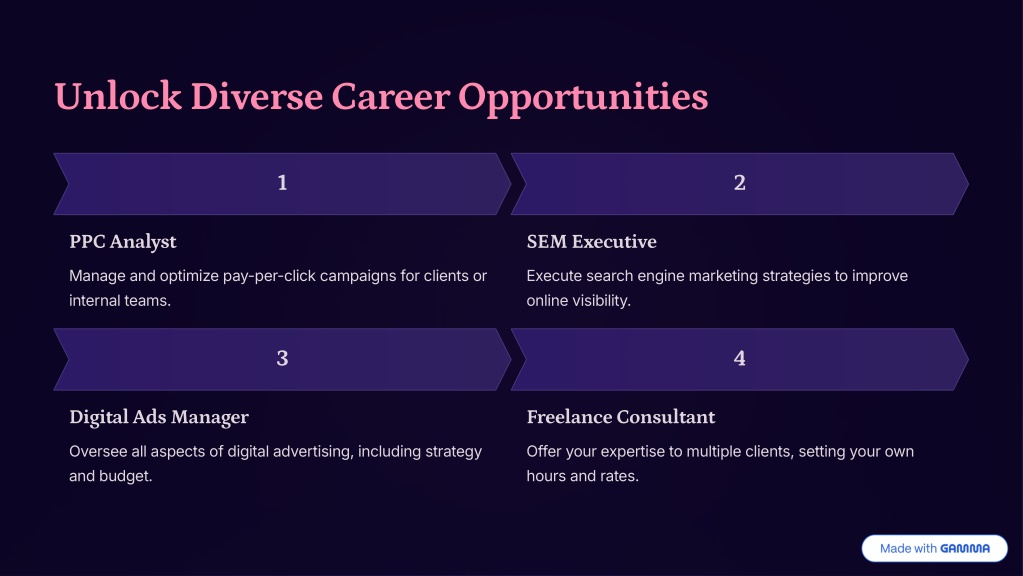 Unlock Diverse Career Opportunities

1

PPC Analyst

Manage and optimize pay-per-click campaigns for clients or internal teams.

2

SEM Executive

Execute search engine marketing strategies to improve online visibility.

3

Digital Ads Manager

Oversee all aspects of digital advertising, including strategy and budget.

4

Freelance Consultant

Offer your expertise to multiple clients, setting your own hours and rates.

Made with GAMMA